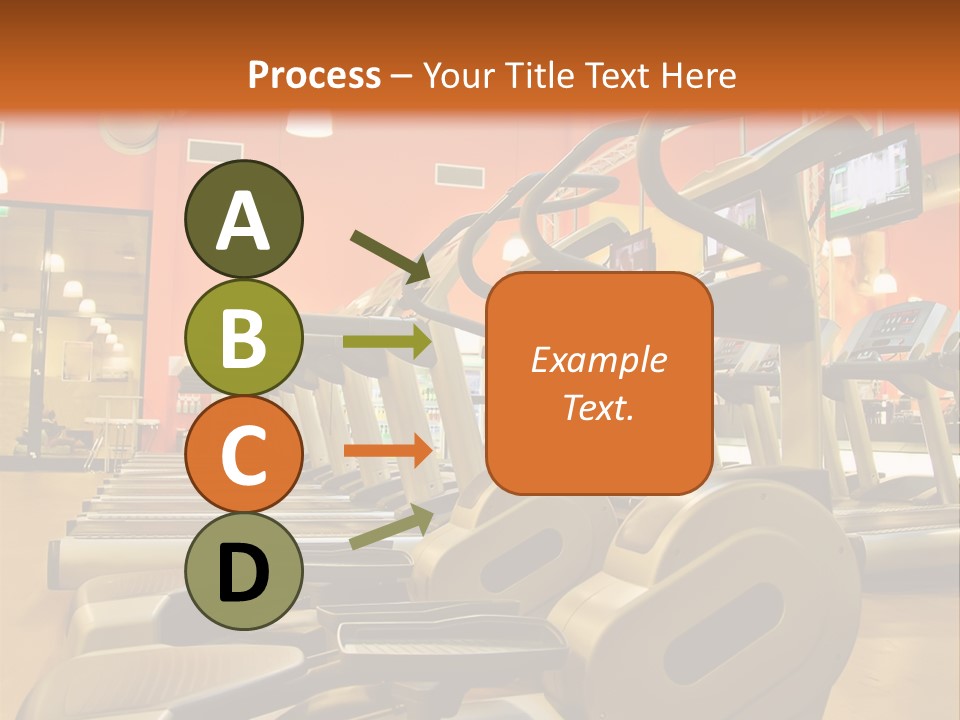 Process – Your Title Text Here

A

B

C

D

Example Text.